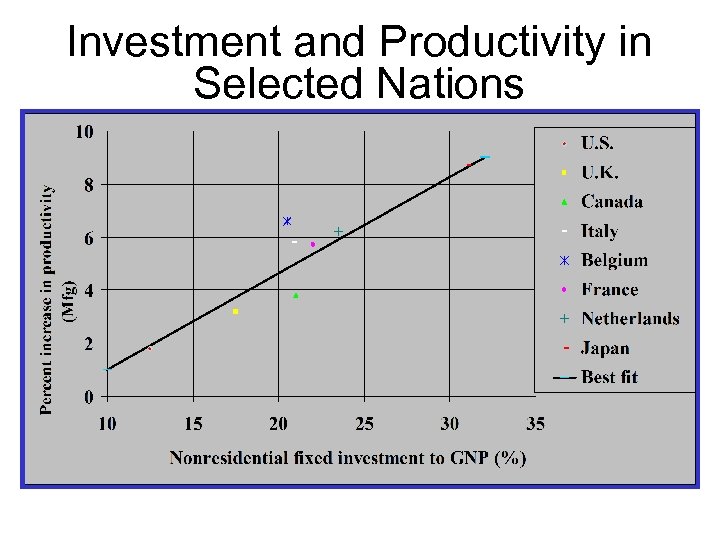 Investment and Productivity in Selected Nations

Percent increase in productivity (Mfg)

10
8
6
4
2
0

10 15 20 25 30 35

Nonresidential fixed investment to GNP (%)

U.S.
U.K.
Canada
Italy
Belgium
France
Netherlands
Japan
Best fit